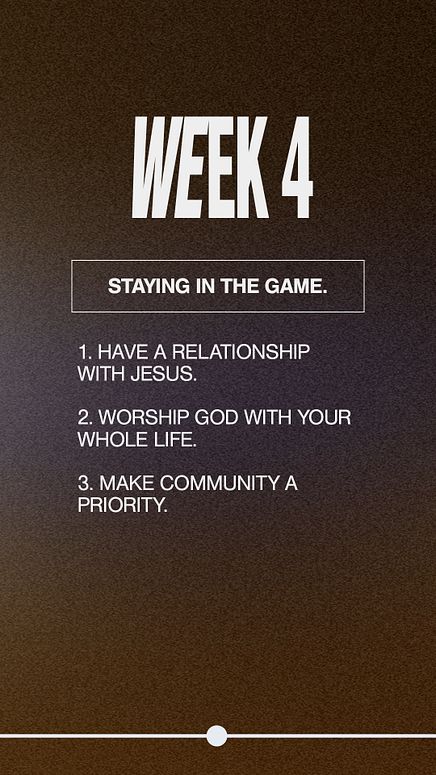 WEEK 4

STAYING IN THE GAME.

1. HAVE A RELATIONSHIP WITH JESUS.

2. WORSHIP GOD WITH YOUR WHOLE LIFE.

3. MAKE COMMUNITY A PRIORITY.